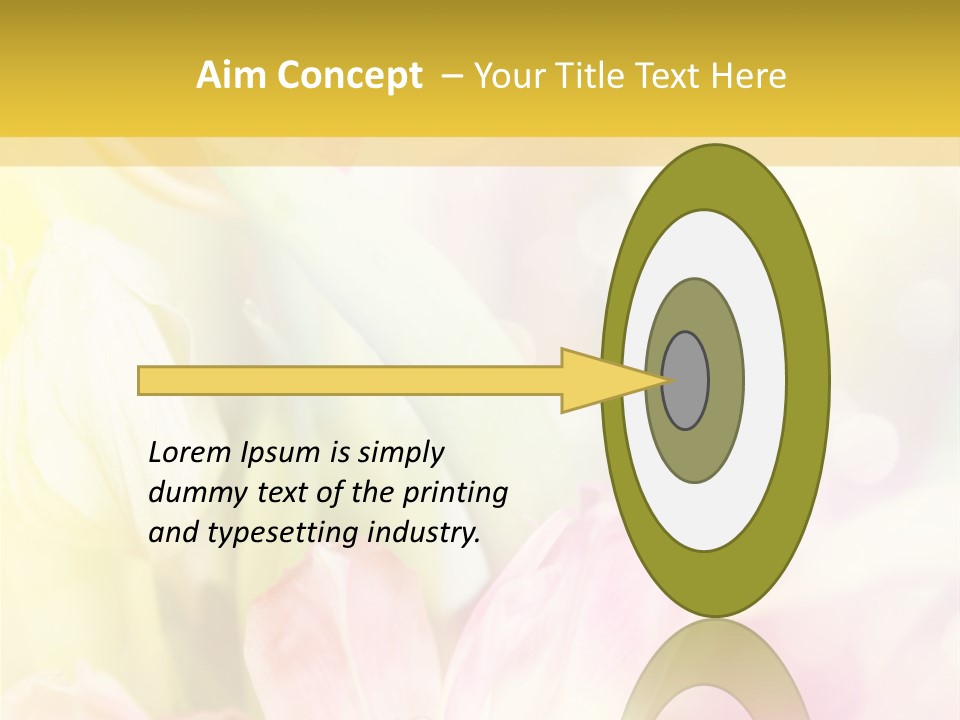 Aim Concept – Your Title Text Here

Lorem Ipsum is simply dummy text of the printing and typesetting industry.